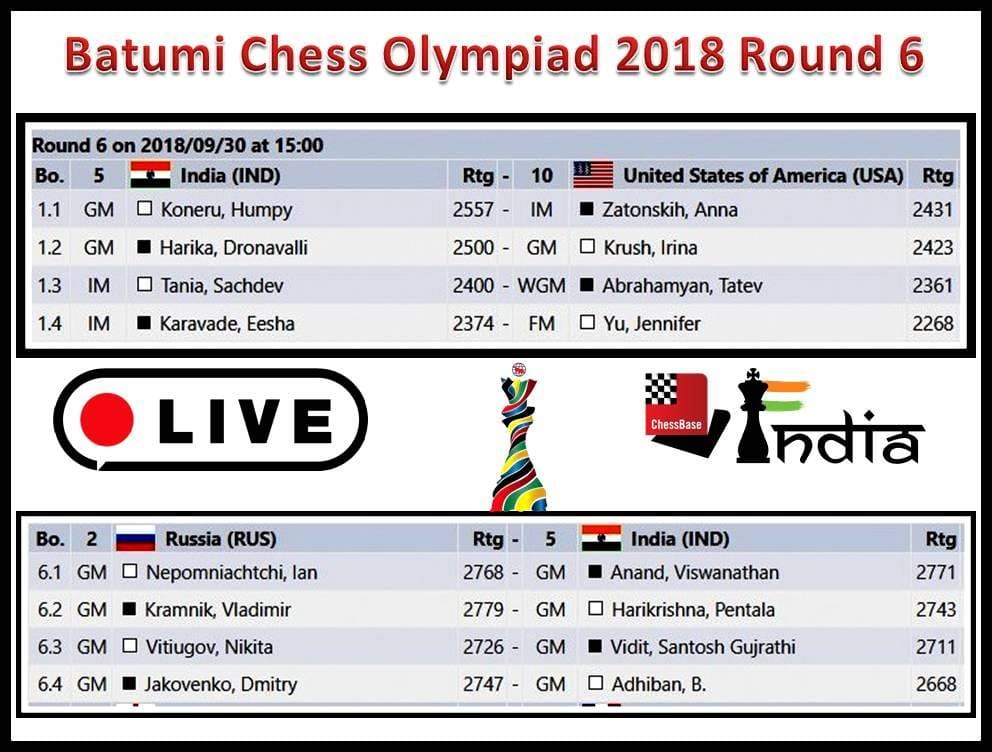 Batumi Chess Olympiad 2018 Round 6

Round 6 on 2018/09/30 at 15:00

| Bo. | 5 | India (IND) | Rtg | - | 10 | United States of America (USA) | Rtg |
|---|---|---|---|---|---|---|---|
| 1.1 | GM | □ Koneru, Humpy | 2557 | - | IM | ■ Zatonskih, Anna | 2431 |
| 1.2 | GM | ■ Harika, Dronavalli | 2500 | - | GM | □ Krush, Irina | 2423 |
| 1.3 | IM | □ Tania, Sachdev | 2400 | - | WGM | ■ Abrahamyan, Tatev | 2361 |
| 1.4 | IM | ■ Karavade, Eesha | 2374 | - | FM | □ Yu, Jennifer | 2268 |

LIVE

ChessBase India

| Bo. | 2 | Russia (RUS) | Rtg | - | 5 | India (IND) | Rtg |
|---|---|---|---|---|---|---|---|
| 6.1 | GM | □ Nepomniachtchi, Ian | 2768 | - | GM | ■ Anand, Viswanathan | 2771 |
| 6.2 | GM | ■ Kramnik, Vladimir | 2779 | - | GM | □ Harikrishna, Pentala | 2743 |
| 6.3 | GM | □ Vitiugov, Nikita | 2726 | - | GM | ■ Vidit, Santosh Gujrathi | 2711 |
| 6.4 | GM | ■ Jakovenko, Dmitry | 2747 | - | GM | □ Adhiban, B. | 2668 |